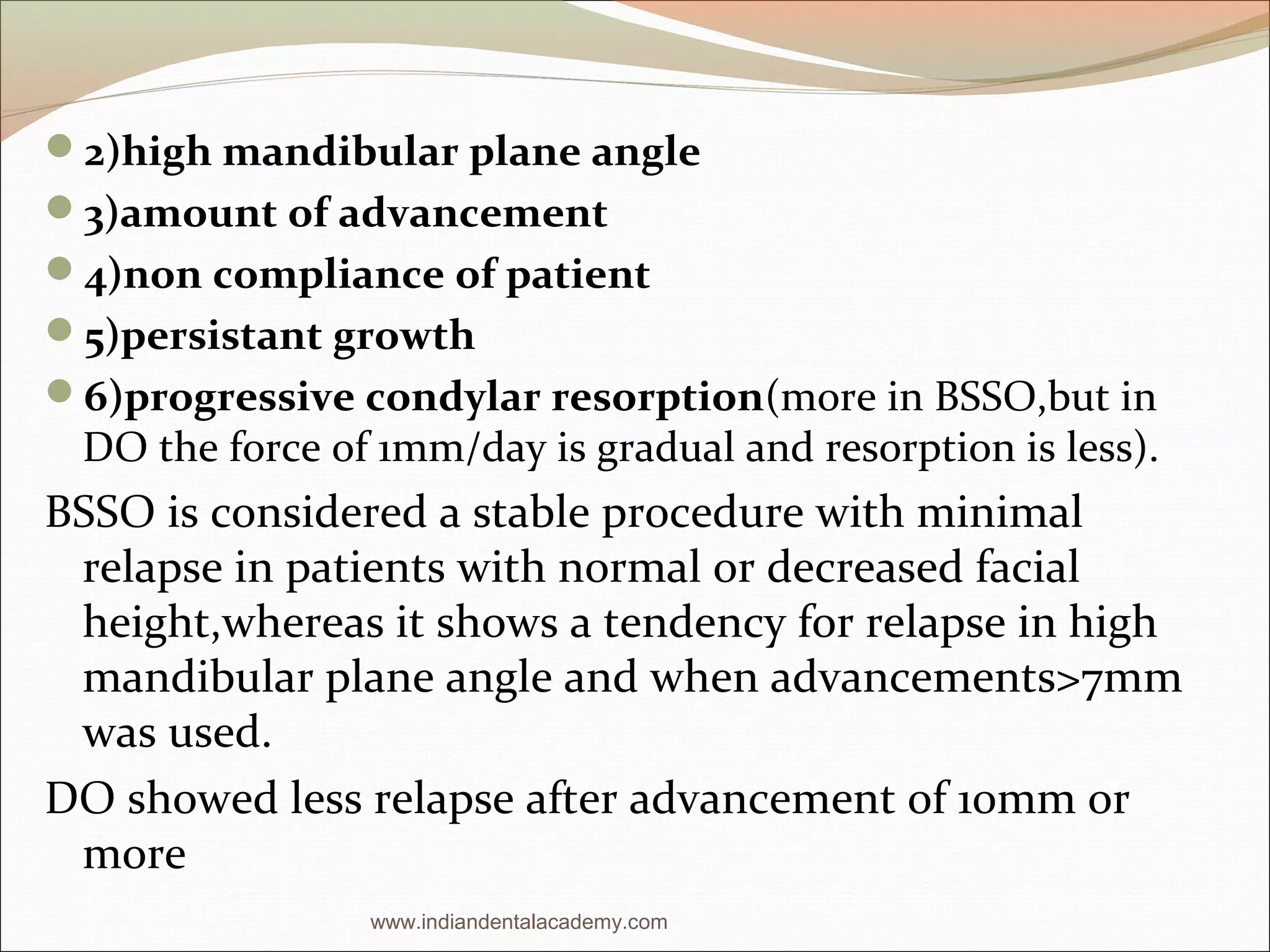 2)high mandibular plane angle

3)amount of advancement

4)non compliance of patient

5)persistant growth

6)progressive condylar resorption(more in BSSO,but in DO the force of 1mm/day is gradual and resorption is less).

BSSO is considered a stable procedure with minimal relapse in patients with normal or decreased facial height,whereas it shows a tendency for relapse in high mandibular plane angle and when advancements>7mm was used.

DO showed less relapse after advancement of 10mm or more

www.indiandentalacademy.com